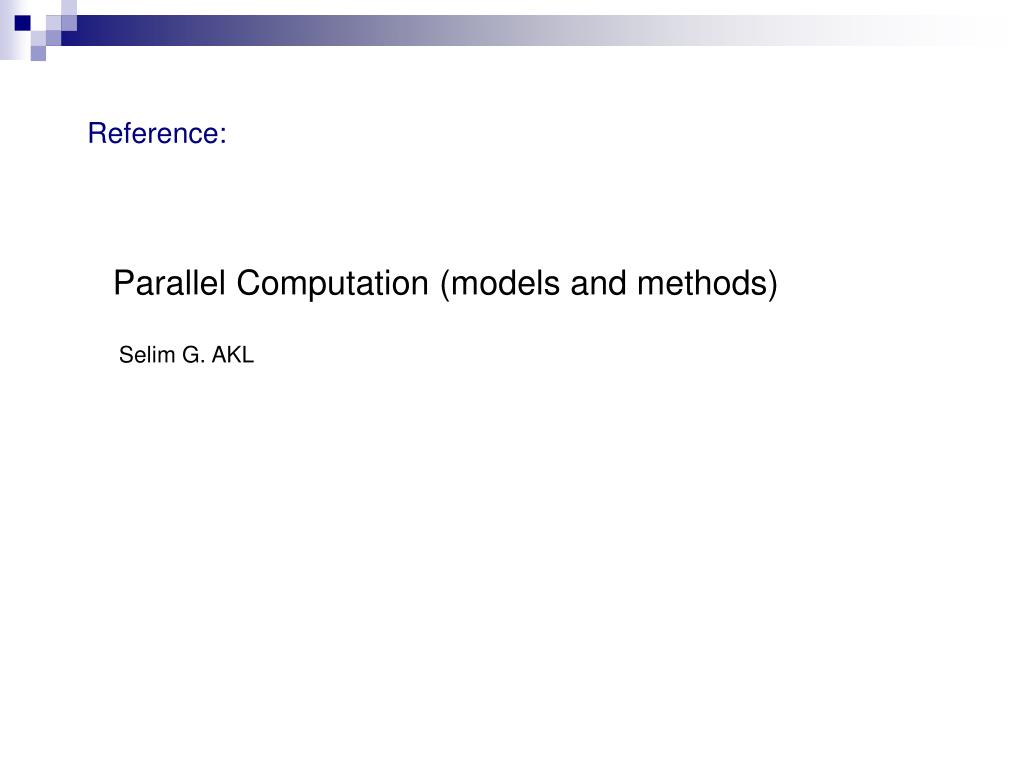 Reference:

Parallel Computation (models and methods)

Selim G. AKL